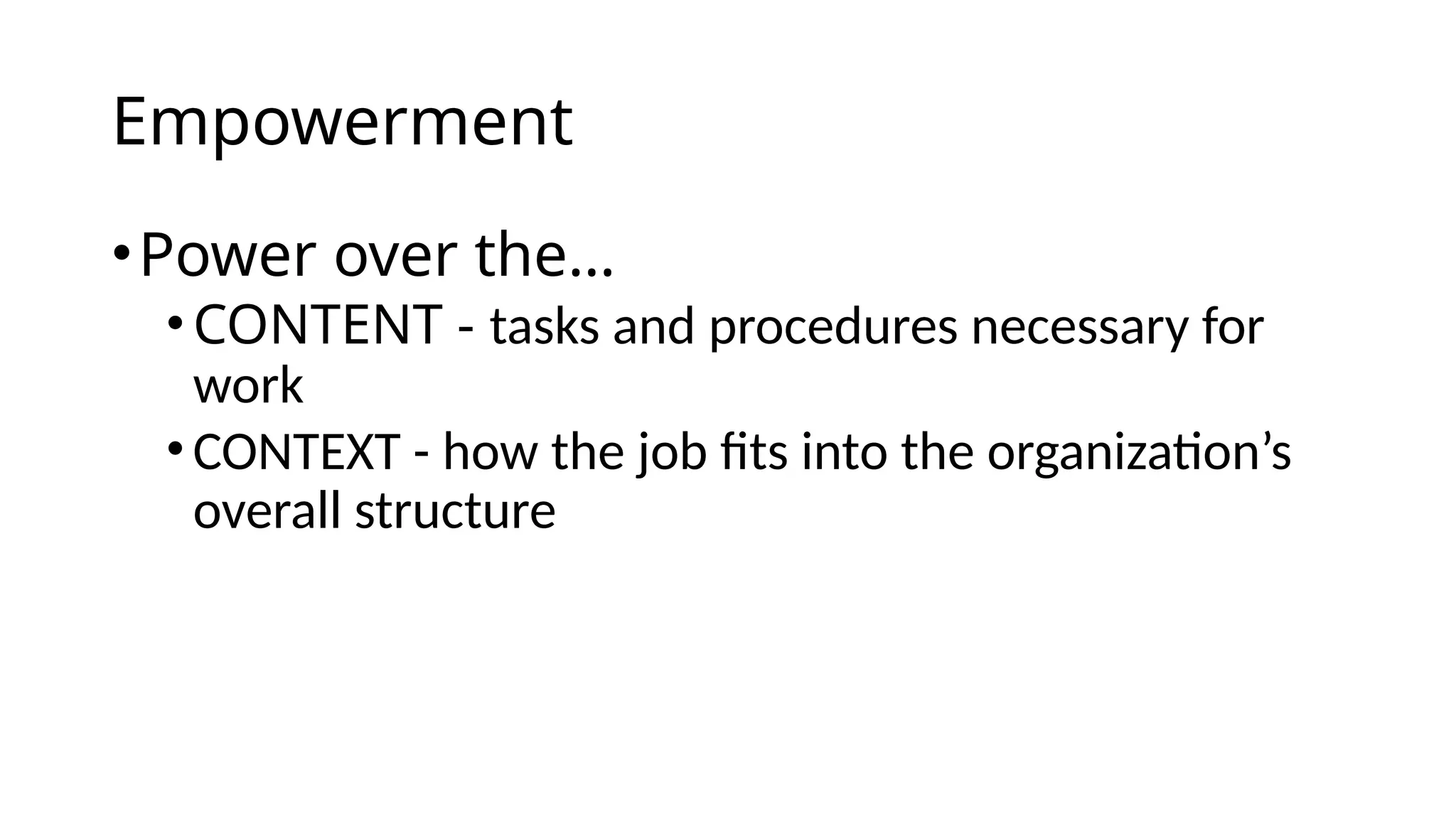 Empowerment

• Power over the…
  • CONTENT - tasks and procedures necessary for work
  • CONTEXT - how the job fits into the organization’s overall structure